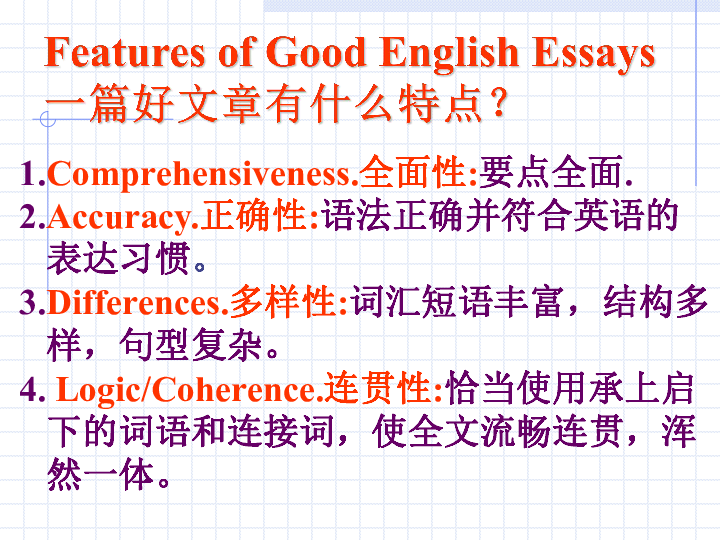 Features of Good English Essays
一篇好文章有什么特点？

1.Comprehensiveness.全面性:要点全面.

2.Accuracy.正确性:语法正确并符合英语的表达习惯。

3.Differences.多样性:词汇短语丰富，结构多样，句型复杂。

4. Logic/Coherence.连贯性:恰当使用承上启下的词语和连接词，使全文流畅连贯，浑然一体。